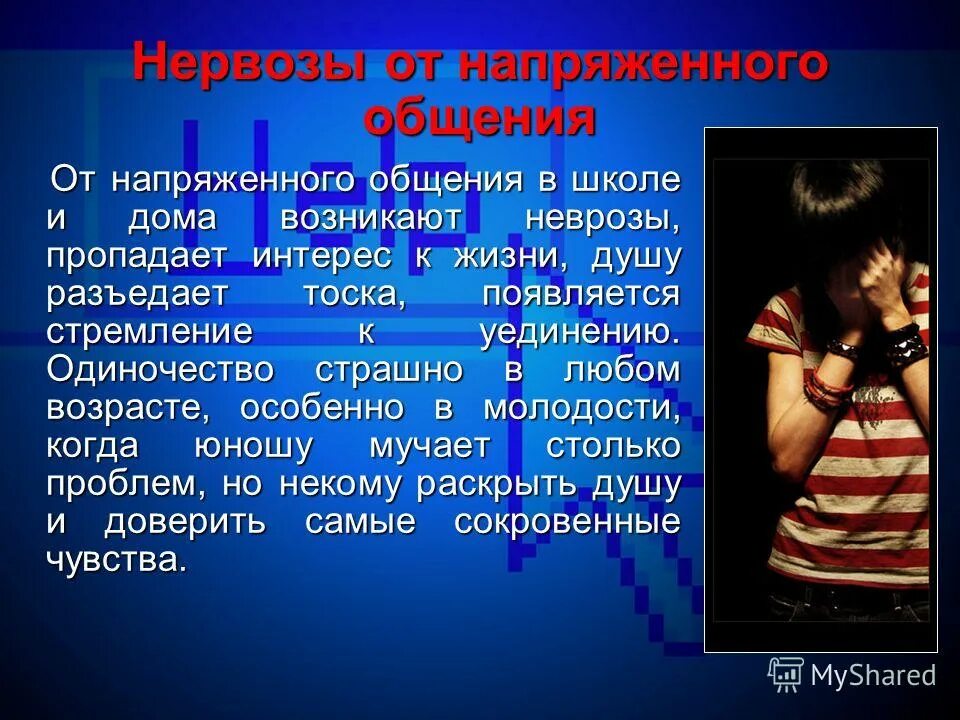 Нервозы от напряженного общения

От напряженного общения в школе и дома возникают неврозы, пропадает интерес к жизни, душу разъедает тоска, появляется стремление к уединению. Одиночество страшно в любом возрасте, особенно в молодости, когда юношу мучает столько проблем, но некому раскрыть душу и доверить самые сокровенные чувства.

MyShared